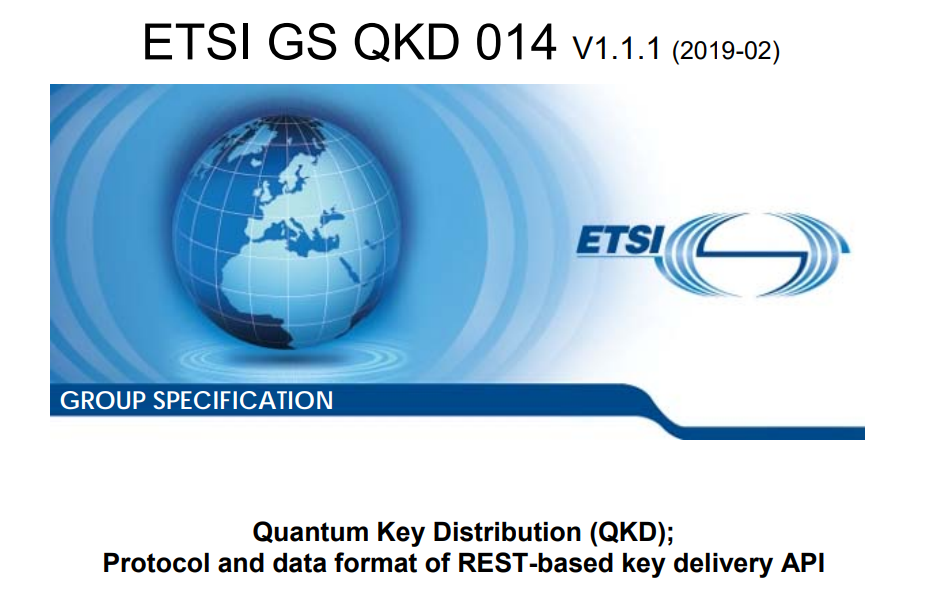 ETSI GS QKD 014 V1.1.1 (2019-02)

ETSI

GROUP SPECIFICATION

Quantum Key Distribution (QKD);
Protocol and data format of REST-based key delivery API